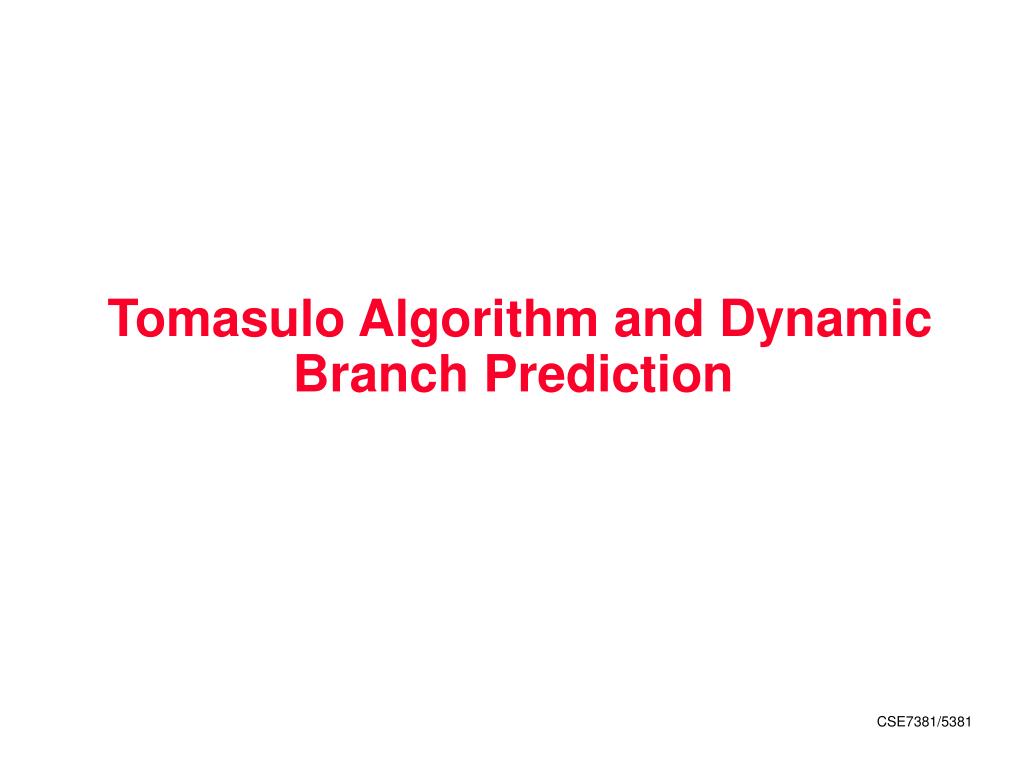 Tomasulo Algorithm and Dynamic Branch Prediction

CSE7381/5381